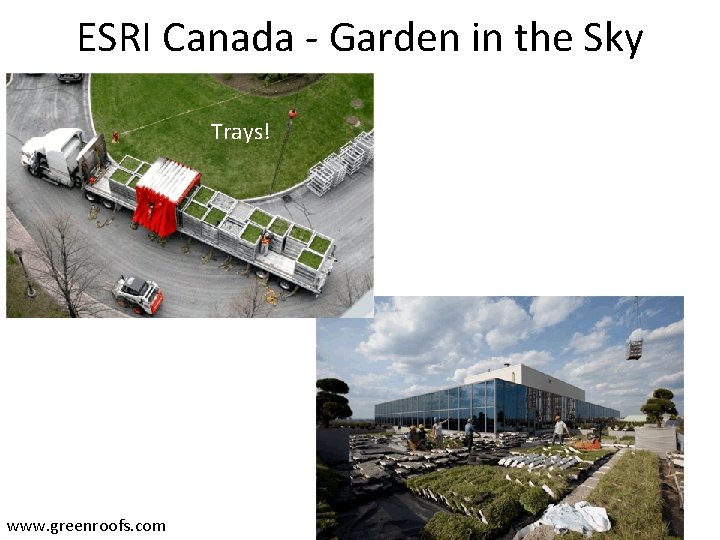 ESRI Canada - Garden in the Sky

Trays!

www.greenroofs.com